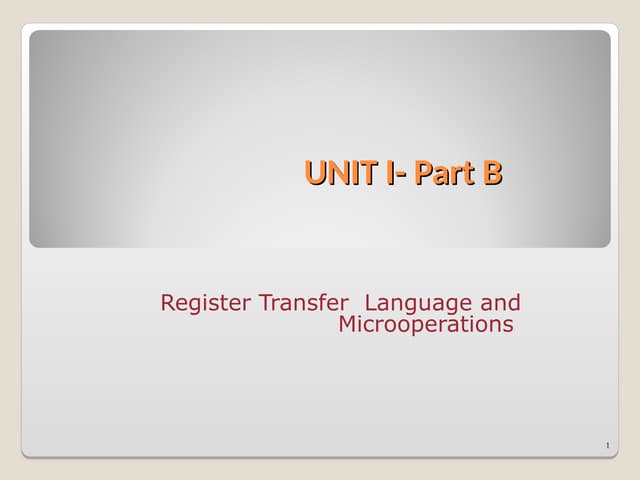 UNIT I- Part B

Register Transfer Language and Microoperations

1